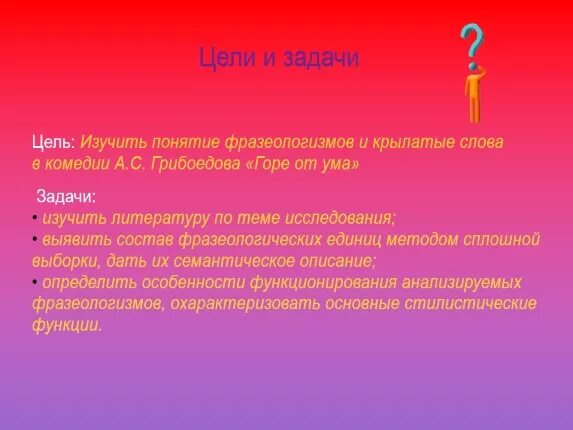 Цели и задачи

Цель: Изучить понятие фразеологизмов и крылатые слова в комедии А.С. Грибоедова «Горе от ума»

Задачи:
• изучить литературу по теме исследования;
• выявить состав фразеологических единиц методом сплошной выборки, дать их семантическое описание;
• определить особенности функционирования анализируемых фразеологизмов, охарактеризовать основные стилистические функции.